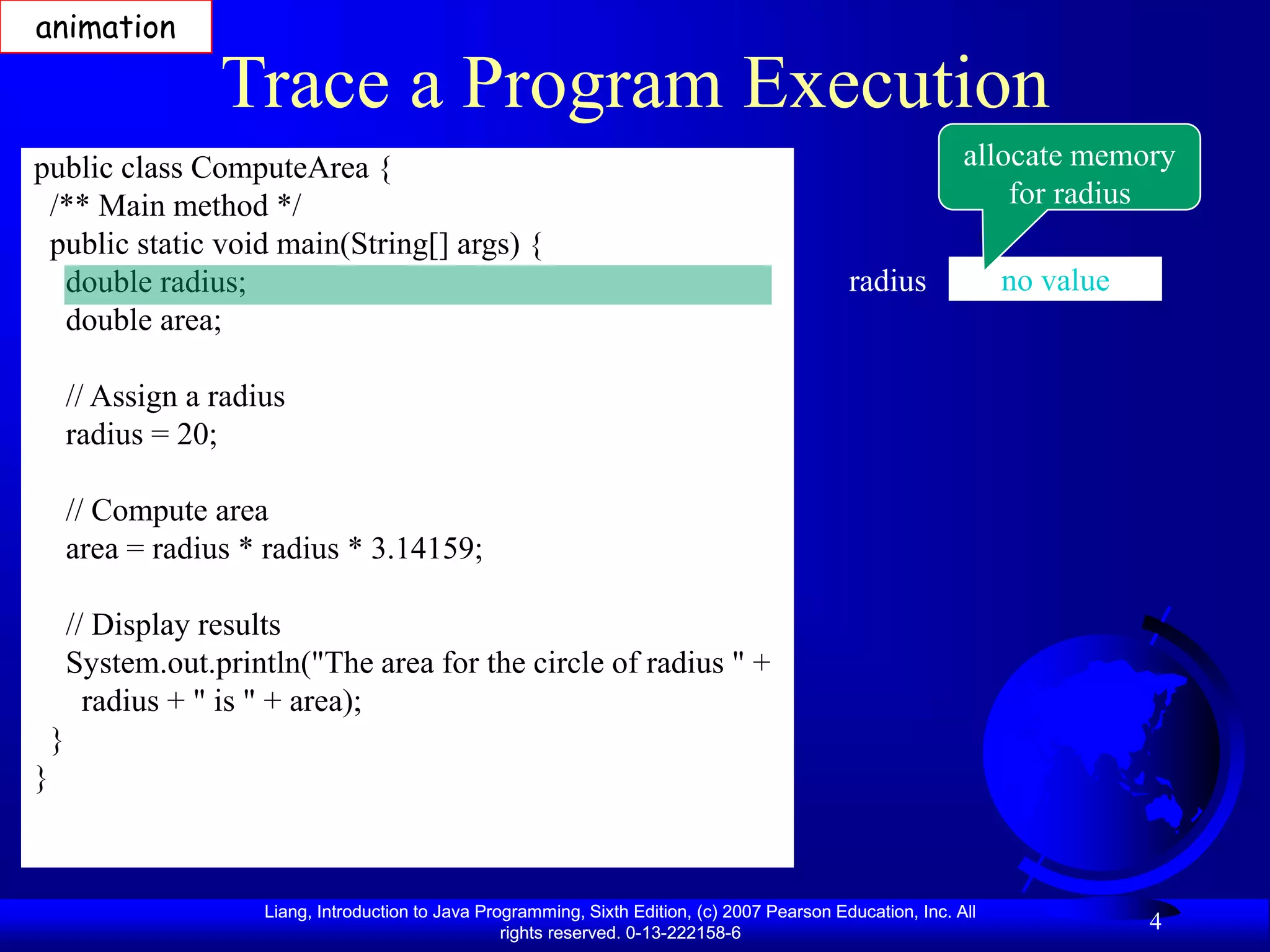 animation

Trace a Program Execution

public class ComputeArea {
  /** Main method */
  public static void main(String[] args) {
    double radius;
    double area;

    // Assign a radius
    radius = 20;

    // Compute area
    area = radius * radius * 3.14159;

    // Display results
    System.out.println("The area for the circle of radius " +
      radius + " is " + area);
  }
}

allocate memory for radius

radius

no value

Liang, Introduction to Java Programming, Sixth Edition, (c) 2007 Pearson Education, Inc. All rights reserved. 0-13-222158-6

4